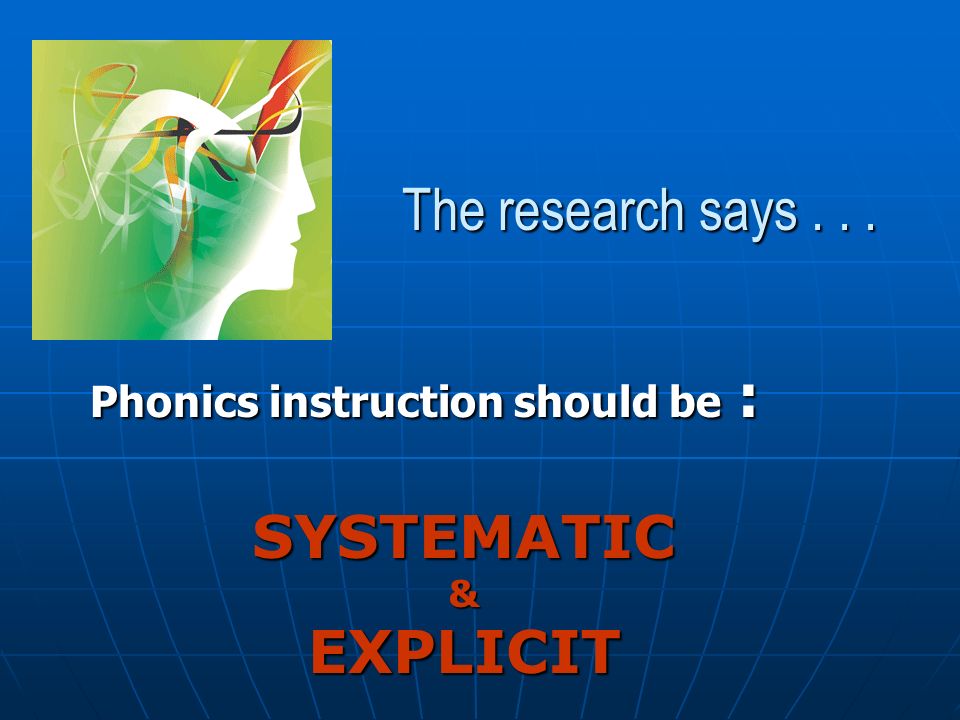 The research says . . .

Phonics instruction should be :

SYSTEMATIC
&
EXPLICIT